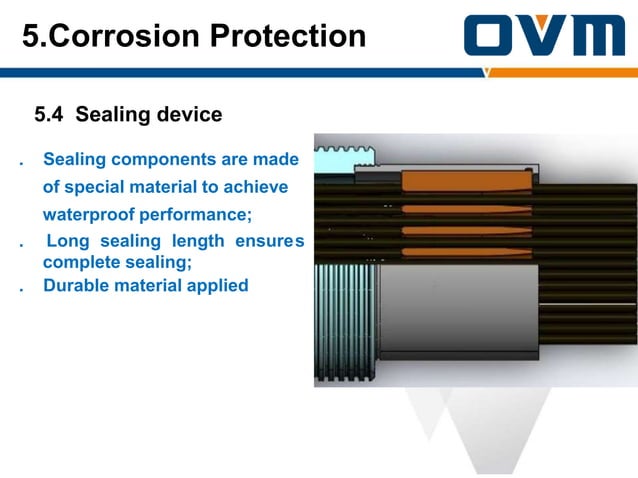 5.Corrosion Protection

OVM

5.4 Sealing device

. Sealing components are made of special material to achieve waterproof performance;
. Long sealing length ensures complete sealing;
. Durable material applied